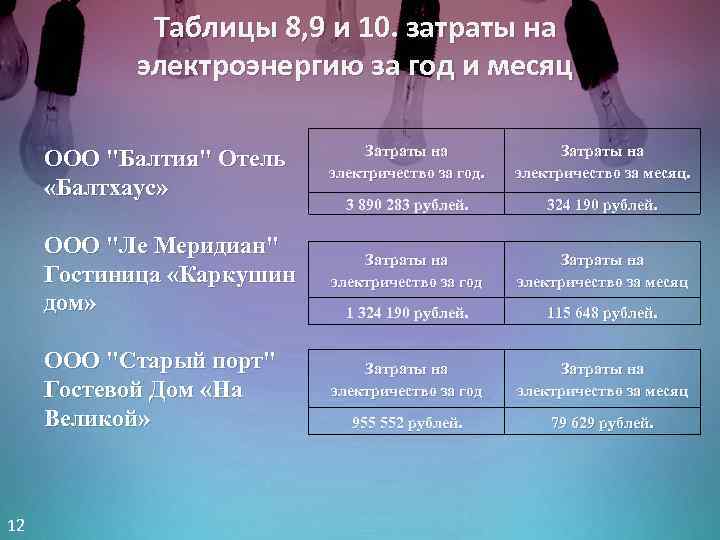 Таблицы 8,9 и 10. затраты на электроэнергию за год и месяц

ООО "Балтия" Отель «Балтхаус»

| Затраты на электричество за год. | Затраты на электричество за месяц. |
|---|---|
| 3 890 283 рублей. | 324 190 рублей. |

ООО "Ле Меридиан" Гостиница «Каркушин дом»

| Затраты на электричество за год | Затраты на электричество за месяц |
|---|---|
| 1 324 190 рублей. | 115 648 рублей. |

ООО "Старый порт" Гостевой Дом «На Великой»

| Затраты на электричество за год | Затраты на электричество за месяц |
|---|---|
| 955 552 рублей. | 79 629 рублей. |

12